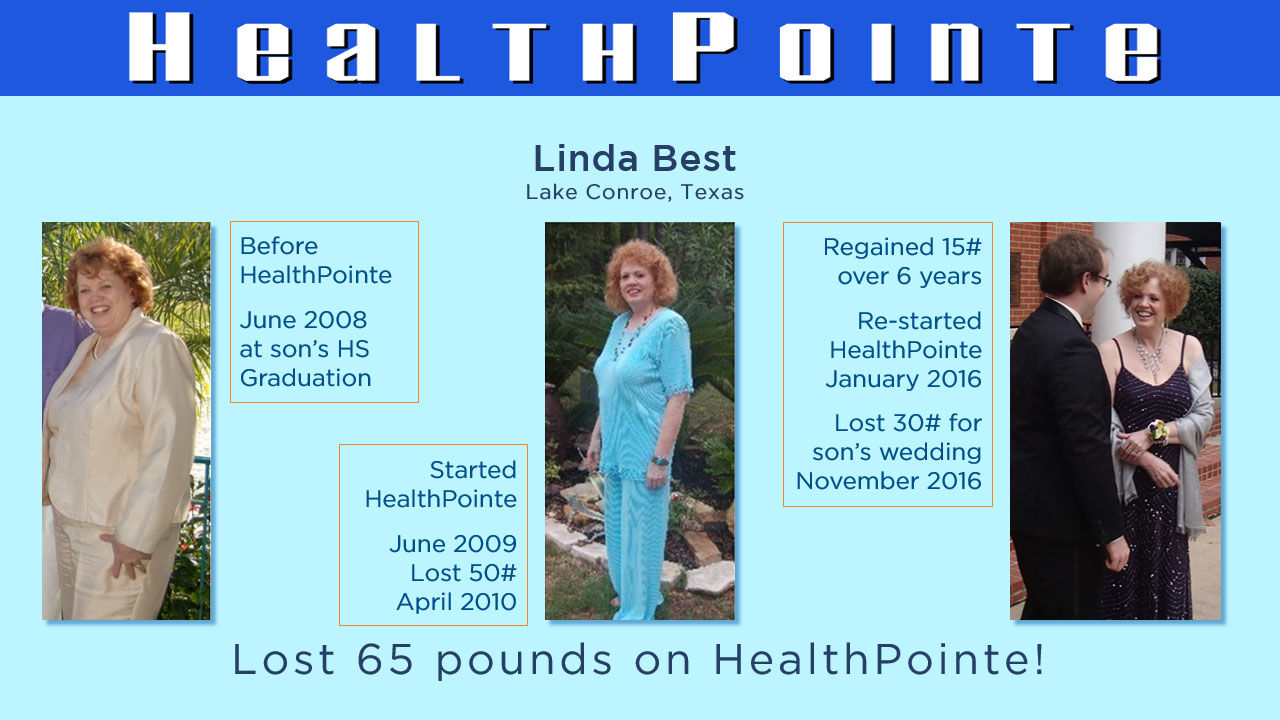 HealthPointe

Linda Best
Lake Conroe, Texas

Before HealthPointe

June 2008 at son's HS Graduation

Started HealthPointe

June 2009 Lost 50# April 2010

Regained 15# over 6 years

Re-started HealthPointe January 2016

Lost 30# for son's wedding November 2016

Lost 65 pounds on HealthPointe!